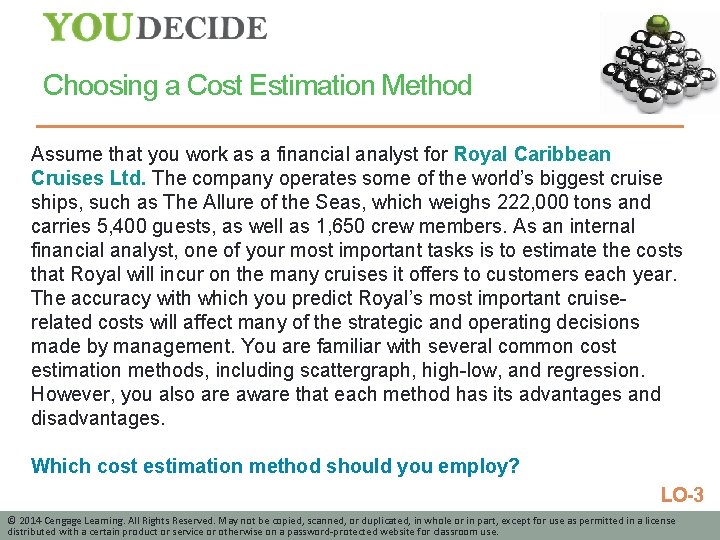 YOU DECIDE

Choosing a Cost Estimation Method

Assume that you work as a financial analyst for Royal Caribbean Cruises Ltd. The company operates some of the world's biggest cruise ships, such as The Allure of the Seas, which weighs 222,000 tons and carries 5,400 guests, as well as 1,650 crew members. As an internal financial analyst, one of your most important tasks is to estimate the costs that Royal will incur on the many cruises it offers to customers each year. The accuracy with which you predict Royal's most important cruise-related costs will affect many of the strategic and operating decisions made by management. You are familiar with several common cost estimation methods, including scattergraph, high-low, and regression. However, you also are aware that each method has its advantages and disadvantages.

Which cost estimation method should you employ?

LO-3

© 2014 Cengage Learning. All Rights Reserved. May not be copied, scanned, or duplicated, in whole or in part, except for use as permitted in a license distributed with a certain product or service or otherwise on a password-protected website for classroom use.